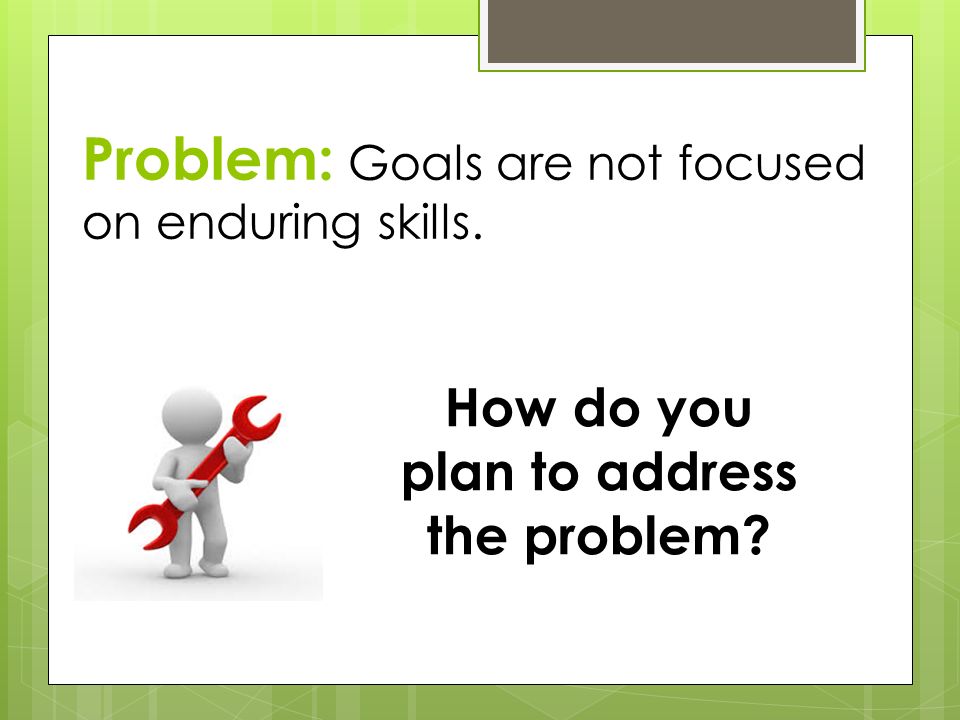 Problem: Goals are not focused on enduring skills.

How do you plan to address the problem?